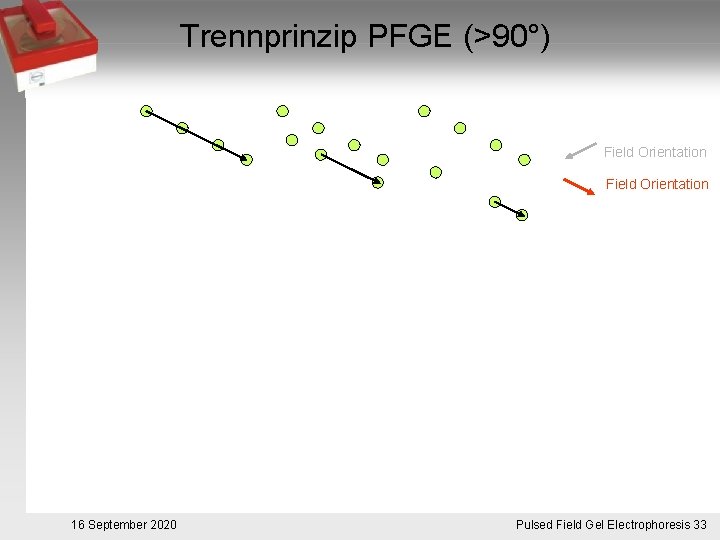 Trennprinzip PFGE (>90°)

Field Orientation

Field Orientation

16 September 2020

Pulsed Field Gel Electrophoresis 33